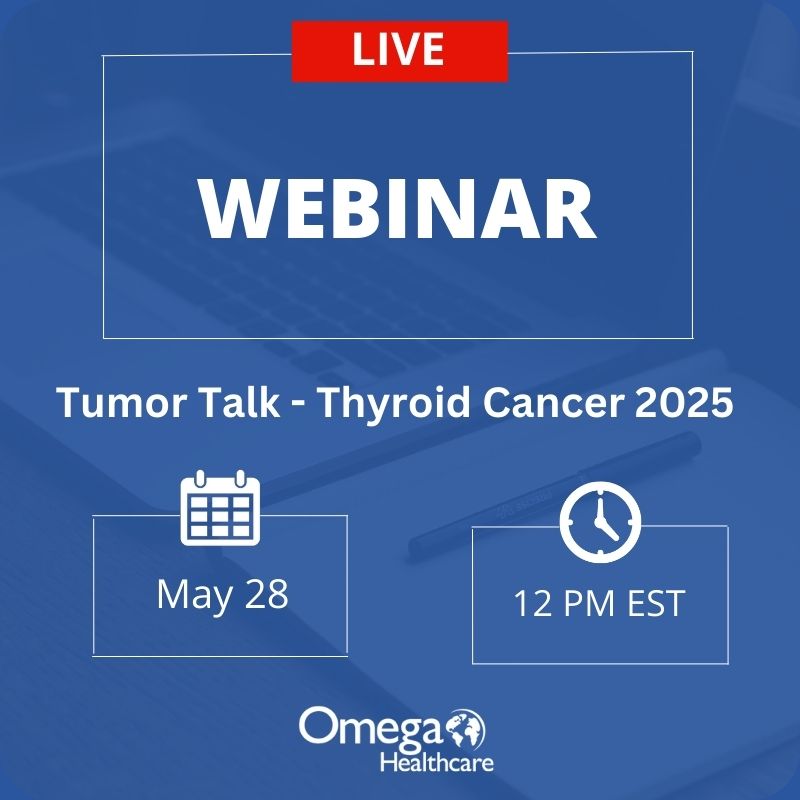 LIVE

WEBINAR

Tumor Talk - Thyroid Cancer 2025

May 28

12 PM EST

Omega Healthcare